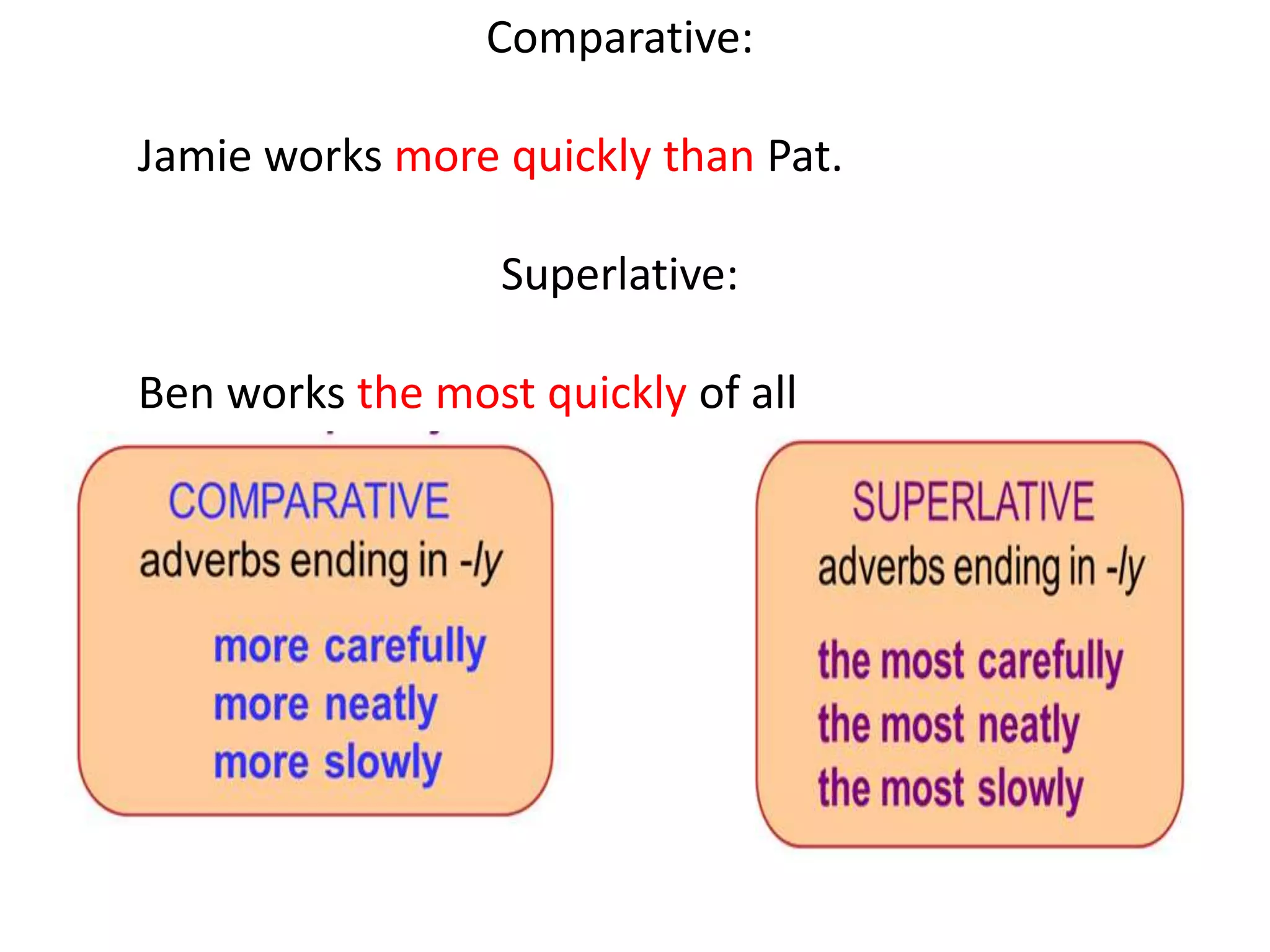 Comparative:

Jamie works more quickly than Pat.

Superlative:

Ben works the most quickly of all

COMPARATIVE
adverbs ending in -ly

more carefully
more neatly
more slowly

SUPERLATIVE
adverbs ending in -ly

the most carefully
the most neatly
the most slowly